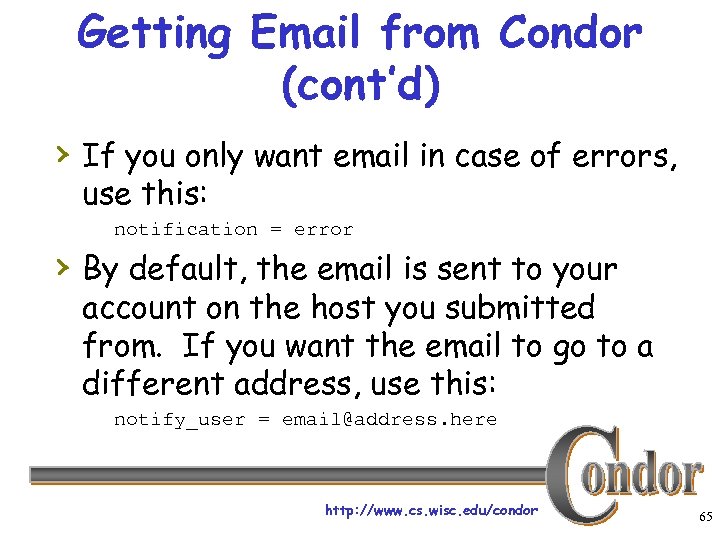 Getting Email from Condor (cont'd)

› If you only want email in case of errors, use this:

notification = error

› By default, the email is sent to your account on the host you submitted from. If you want the email to go to a different address, use this:

notify_user = email@address.here

Condor

http://www.cs.wisc.edu/condor

65